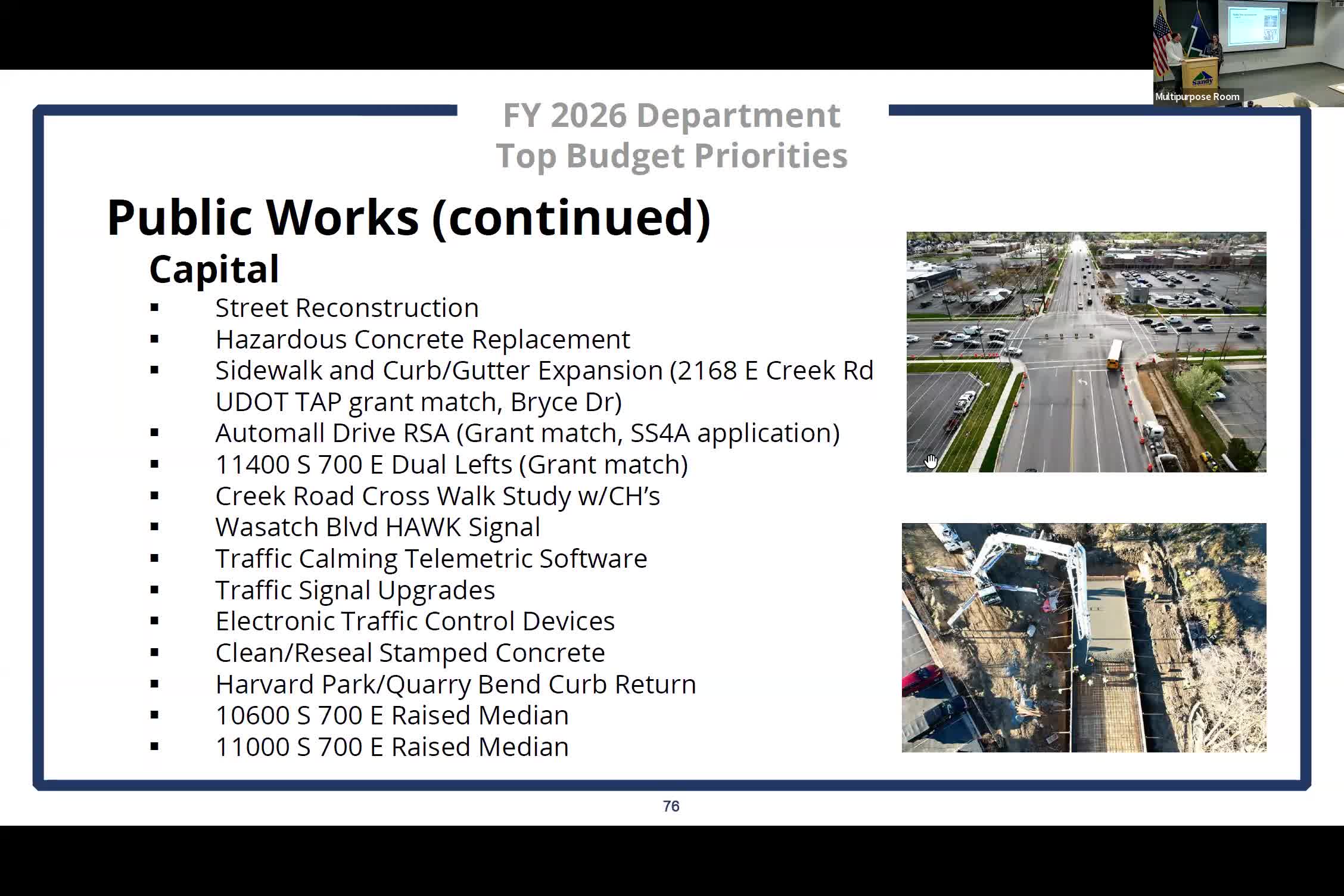 Sandy

Multipurpose Room

FY 2026 Department
Top Budget Priorities

Public Works (continued)

Capital

▪ Street Reconstruction
▪ Hazardous Concrete Replacement
▪ Sidewalk and Curb/Gutter Expansion (2168 E Creek Rd UDOT TAP grant match, Bryce Dr)
▪ Automall Drive RSA (Grant match, SS4A application)
▪ 11400 S 700 E Dual Lefts (Grant match)
▪ Creek Road Cross Walk Study w/CH's
▪ Wasatch Blvd HAWK Signal
▪ Traffic Calming Telemetric Software
▪ Traffic Signal Upgrades
▪ Electronic Traffic Control Devices
▪ Clean/Reseal Stamped Concrete
▪ Harvard Park/Quarry Bend Curb Return
▪ 10600 S 700 E Raised Median
▪ 11000 S 700 E Raised Median

76